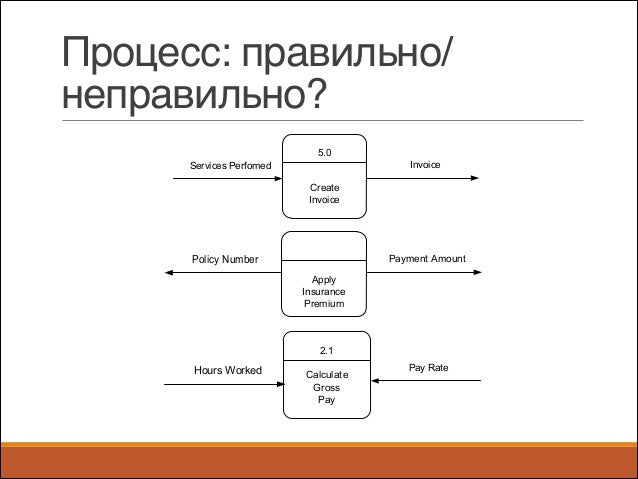 Процесс: правильно/ неправильно?

Services Perfomed

5.0

Create Invoice

Invoice

Policy Number

Apply Insurance Premium

Payment Amount

Hours Worked

2.1

Calculate Gross Pay

Pay Rate